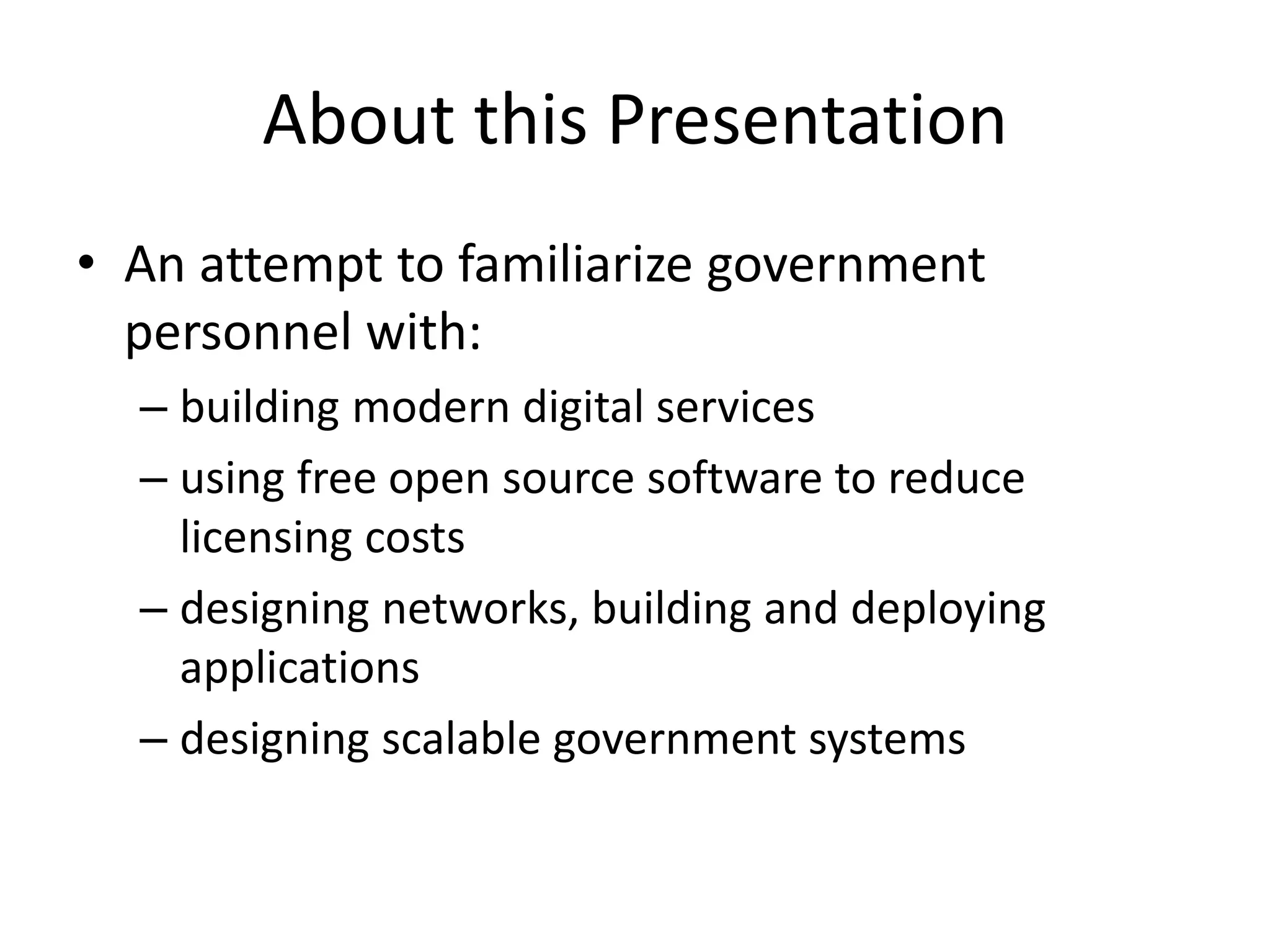 About this Presentation

• An attempt to familiarize government personnel with:
  – building modern digital services
  – using free open source software to reduce licensing costs
  – designing networks, building and deploying applications
  – designing scalable government systems